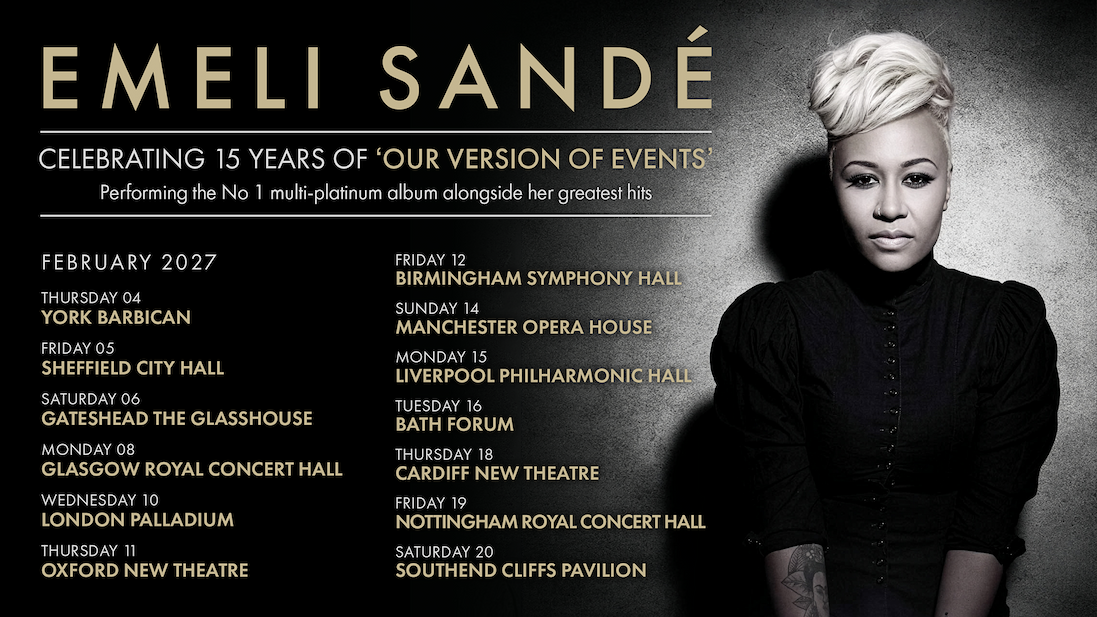 EMELI SANDÉ

CELEBRATING 15 YEARS OF 'OUR VERSION OF EVENTS'
Performing the No 1 multi-platinum album alongside her greatest hits

FEBRUARY 2027

THURSDAY 04
YORK BARBICAN

FRIDAY 05
SHEFFIELD CITY HALL

SATURDAY 06
GATESHEAD THE GLASSHOUSE

MONDAY 08
GLASGOW ROYAL CONCERT HALL

WEDNESDAY 10
LONDON PALLADIUM

THURSDAY 11
OXFORD NEW THEATRE

FRIDAY 12
BIRMINGHAM SYMPHONY HALL

SUNDAY 14
MANCHESTER OPERA HOUSE

MONDAY 15
LIVERPOOL PHILHARMONIC HALL

TUESDAY 16
BATH FORUM

THURSDAY 18
CARDIFF NEW THEATRE

FRIDAY 19
NOTTINGHAM ROYAL CONCERT HALL

SATURDAY 20
SOUTHEND CLIFFS PAVILION